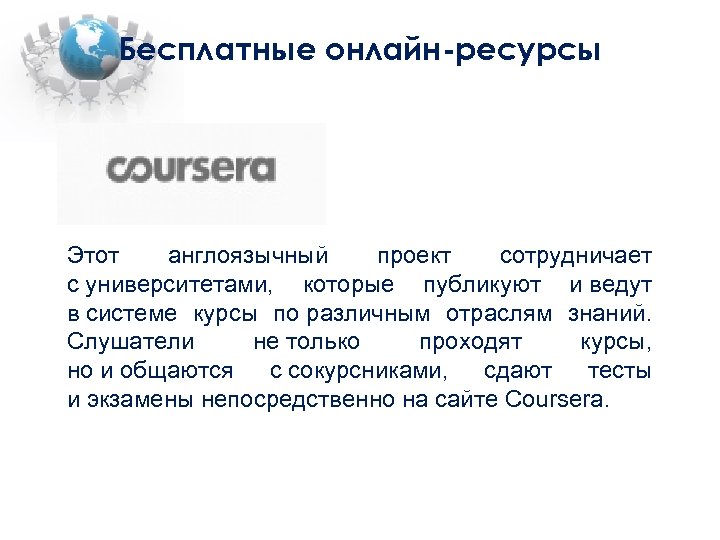 Бесплатные онлайн-ресурсы

coursera

Этот англоязычный проект сотрудничает с университетами, которые публикуют и ведут в системе курсы по различным отраслям знаний. Слушатели не только проходят курсы, но и общаются с сокурсниками, сдают тесты и экзамены непосредственно на сайте Coursera.